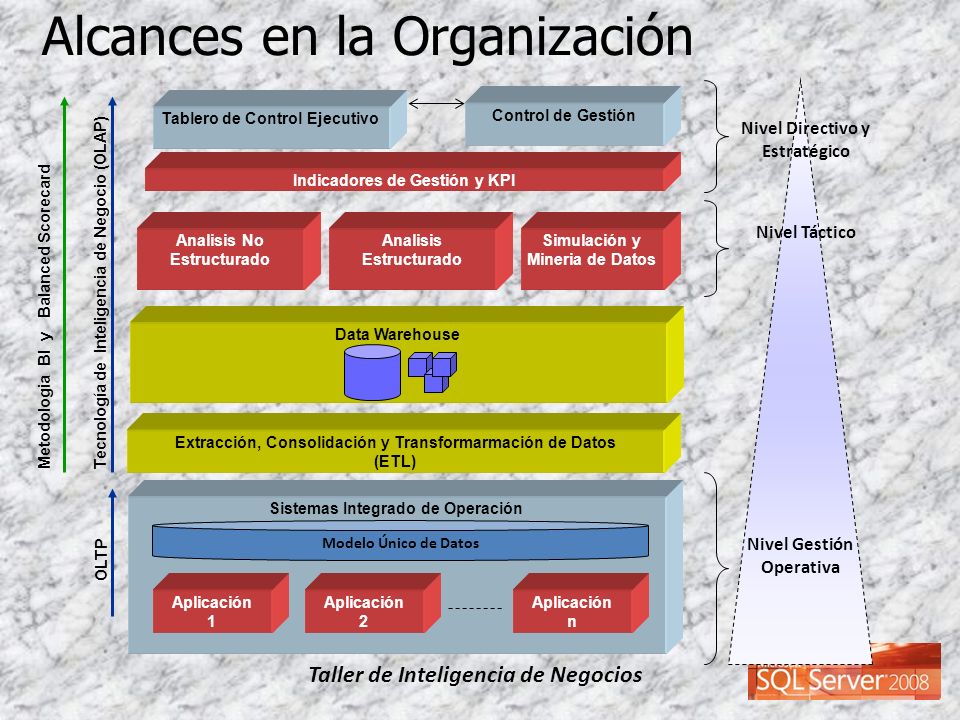 Alcances en la Organización

Metodologia BI y Balanced Scorecard

Tecnologia de Inteligencia de Negocio (OLAP)

OLTP

Tablero de Control Ejecutivo

Control de Gestión

Indicadores de Gestión y KPI

Analisis No Estructurado

Analisis Estructurado

Simulación y Mineria de Datos

Data Warehouse

Extracción, Consolidación y Transformarmación de Datos (ETL)

Sistemas Integrado de Operación

Modelo Único de Datos

Aplicación 1

Aplicación 2

Aplicación n

Nivel Directivo y Estratégico

Nivel Táctico

Nivel Gestión Operativa

Taller de Inteligencia de Negocios

SQL Server 2008